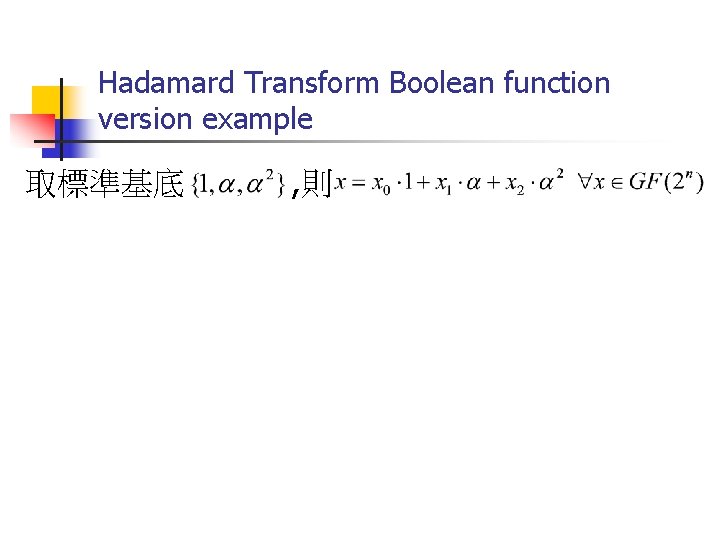 Hadamard Transform Boolean function version example

取標準基底 $\{1, \alpha, \alpha^2\}$ ,則 $x = x_0 \cdot 1 + x_1 \cdot \alpha + x_2 \cdot \alpha^2 \quad \forall x \in GF(2^n)$